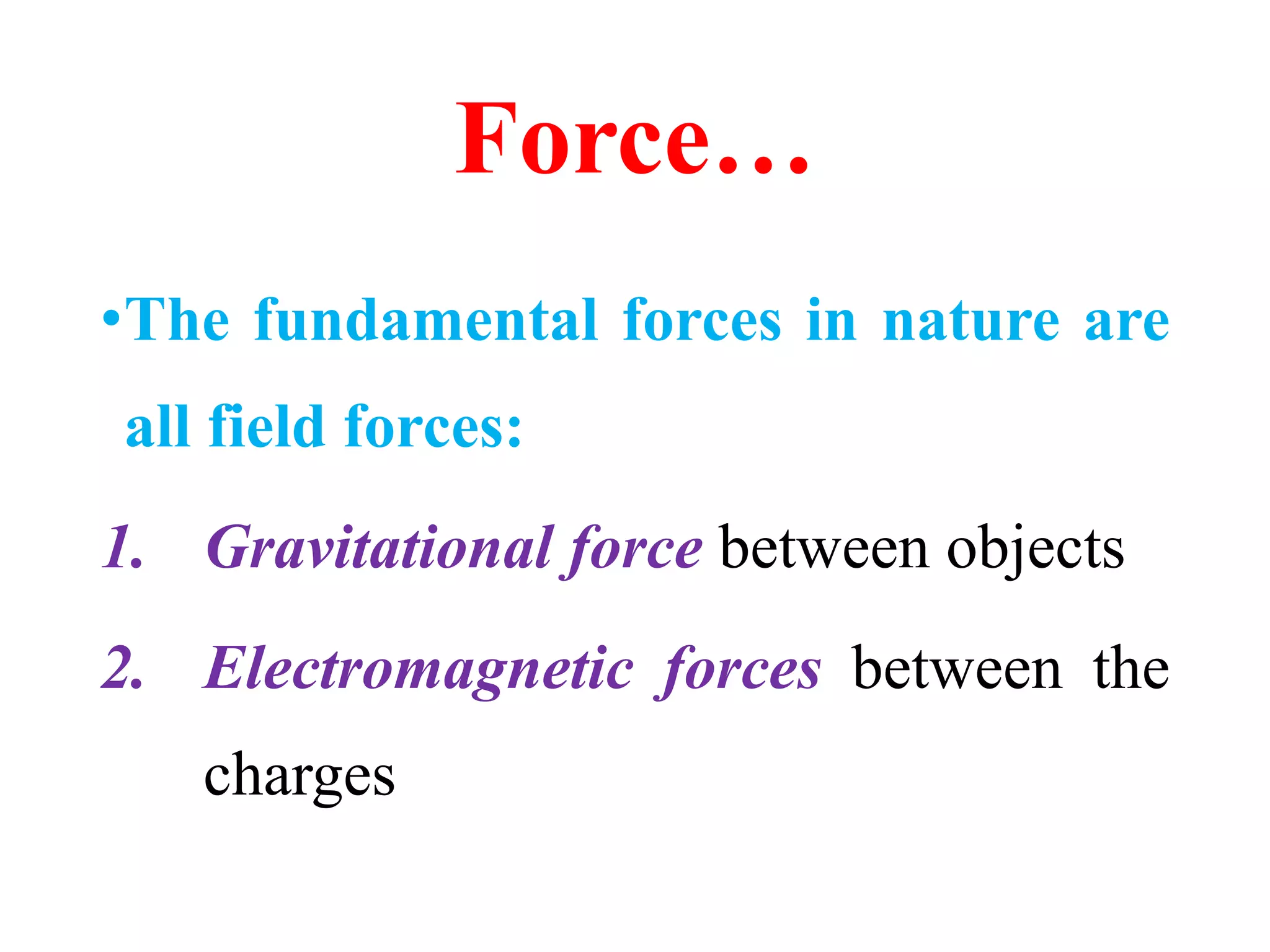 Force…

•The fundamental forces in nature are all field forces:

1. Gravitational force between objects

2. Electromagnetic forces between the charges